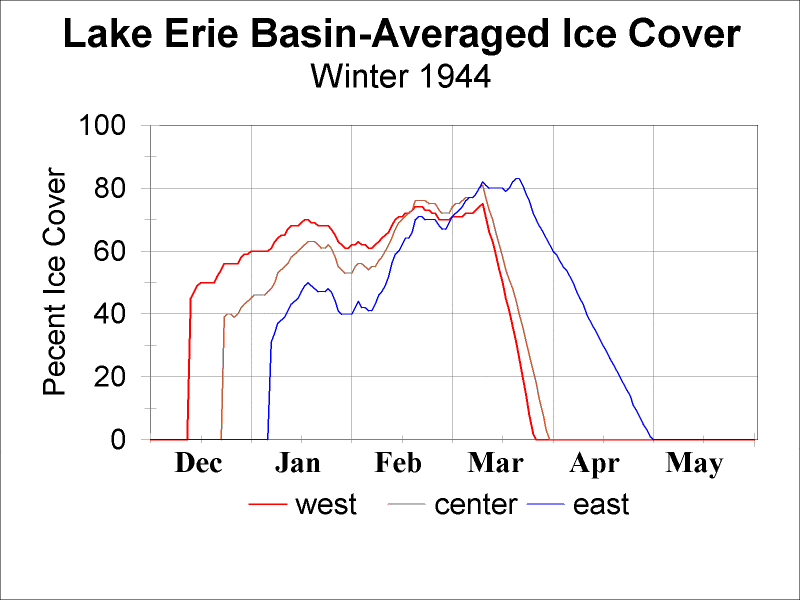 Lake Erie Basin-Averaged Ice Cover
Winter 1944

Pecent Ice Cover

100
80
60
40
20
0

Dec Jan Feb Mar Apr May

west center east